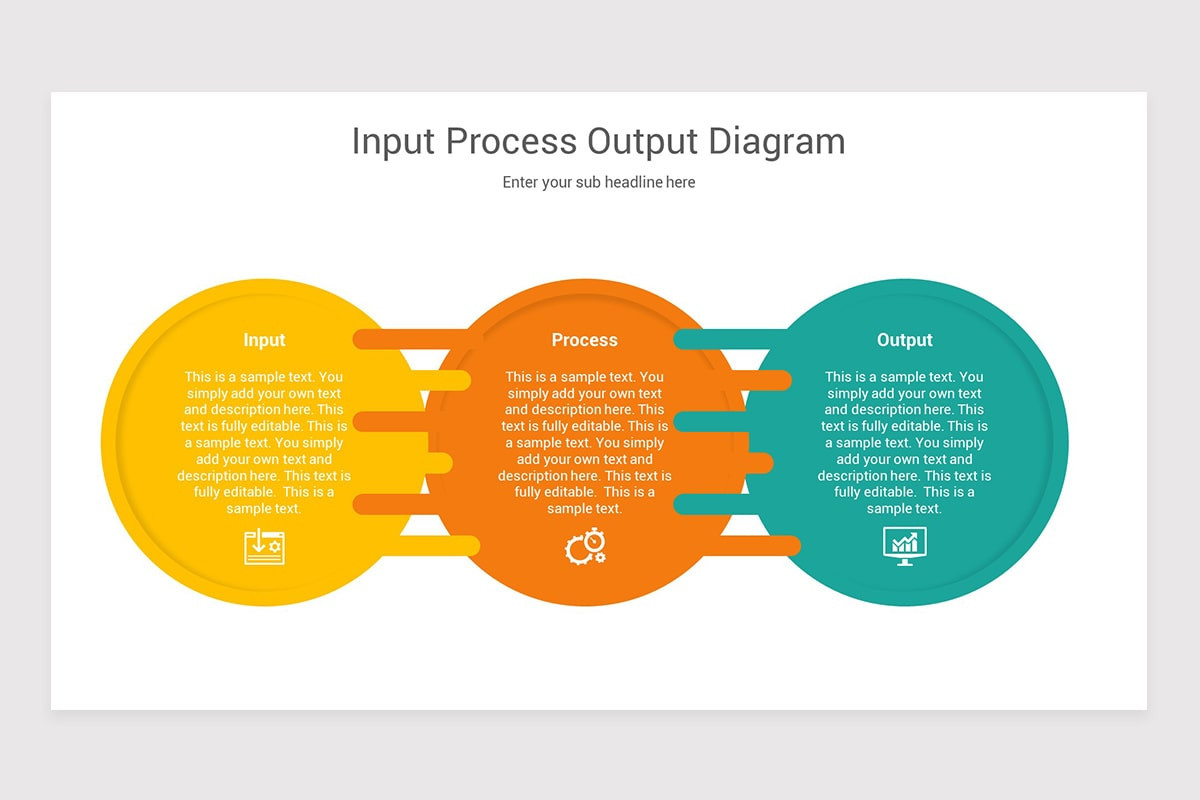 Input Process Output Diagram

Enter your sub headline here

Input

This is a sample text. You simply add your own text and description here. This text is fully editable. This is a sample text. You simply add your own text and description here. This text is fully editable. This is a sample text.

Process

This is a sample text. You simply add your own text and description here. This text is fully editable. This is a sample text. You simply add your own text and description here. This text is fully editable. This is a sample text.

Output

This is a sample text. You simply add your own text and description here. This text is fully editable. This is a sample text. You simply add your own text and description here. This text is fully editable. This is a sample text.